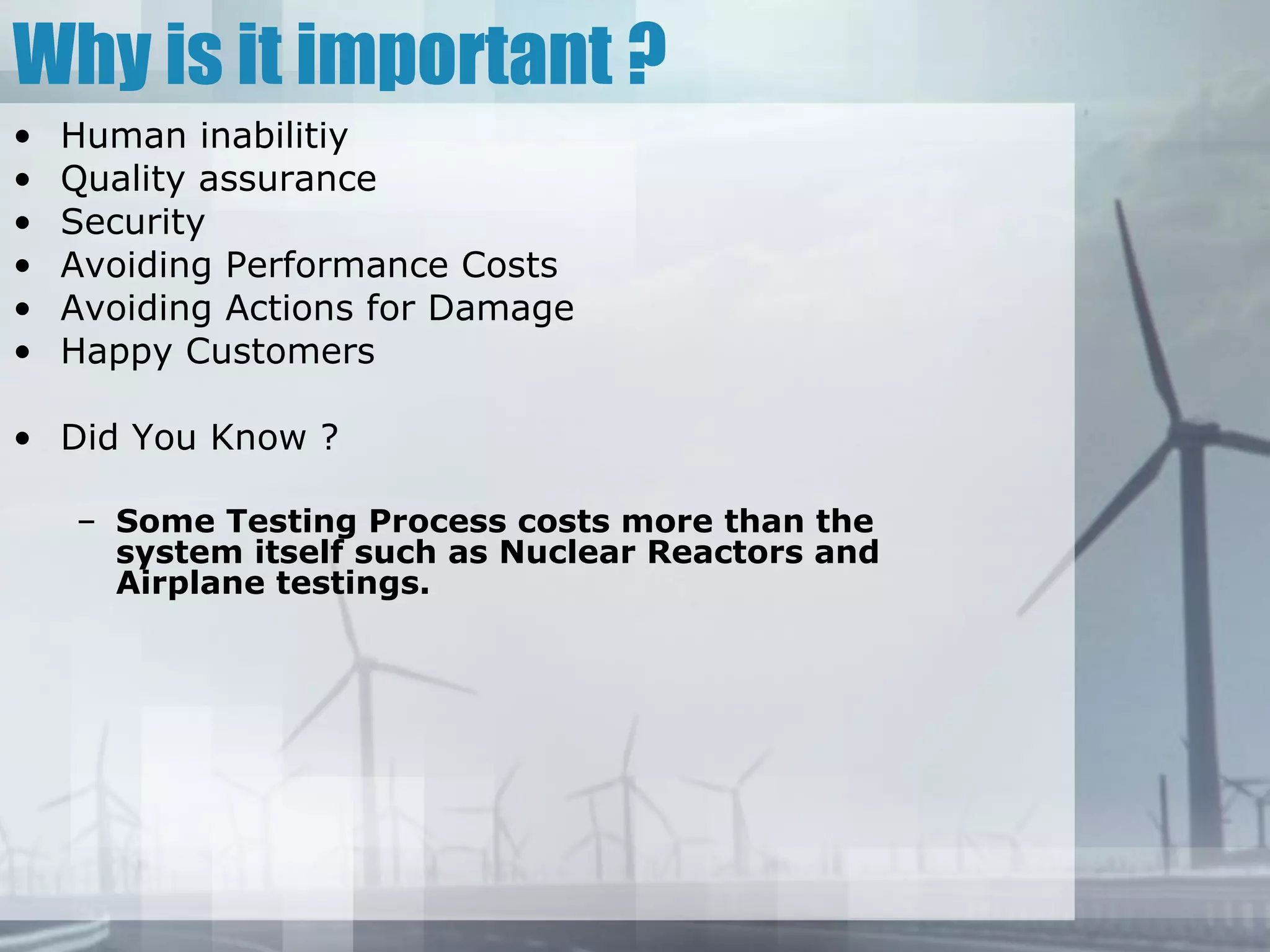 Why is it important ?

• Human inabilitiy
• Quality assurance
• Security
• Avoiding Performance Costs
• Avoiding Actions for Damage
• Happy Customers

• Did You Know ?

– Some Testing Process costs more than the system itself such as Nuclear Reactors and Airplane testings.